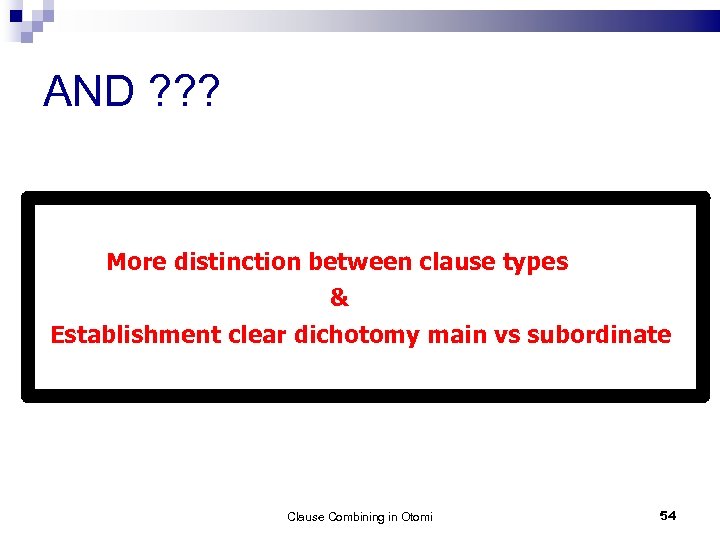 AND ???

More distinction between clause types

&

Establishment clear dichotomy main vs subordinate

Clause Combining in Otomi

54